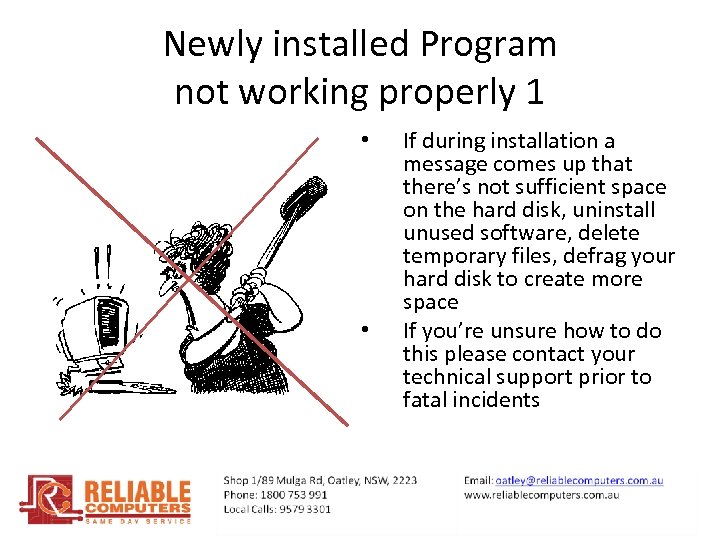 Newly installed Program not working properly 1

• If during installation a message comes up that there's not sufficient space on the hard disk, uninstall unused software, delete temporary files, defrag your hard disk to create more space

• If you're unsure how to do this please contact your technical support prior to fatal incidents

RELIABLE COMPUTERS SAME DAY SERVICE

Shop 1/89 Mulga Rd, Oatley, NSW, 2223
Phone: 1800 753 991
Local Calls: 9579 3301

Email: oatley@reliablecomputers.com.au
www.reliablecomputers.com.au